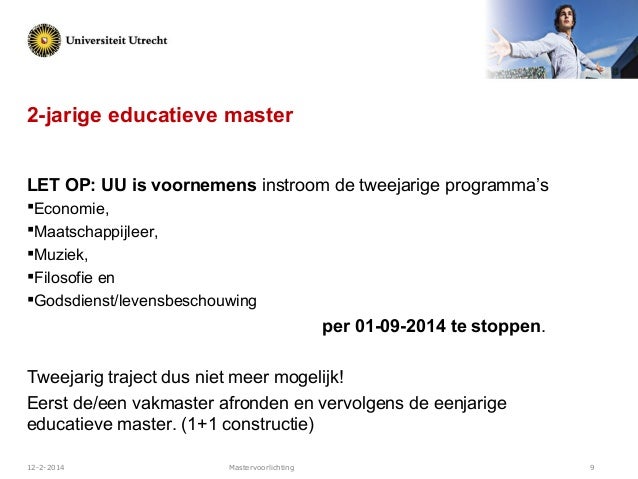 Universiteit Utrecht

2-jarige educatieve master

LET OP: UU is voornemens instroom de tweejarige programma's
▪Economie,
▪Maatschappijleer,
▪Muziek,
▪Filosofie en
▪Godsdienst/levensbeschouwing
per 01-09-2014 te stoppen.

Tweejarig traject dus niet meer mogelijk!
Eerst de/een vakmaster afronden en vervolgens de eenjarige educatieve master. (1+1 constructie)

12-2-2014 Mastervoorlichting 9